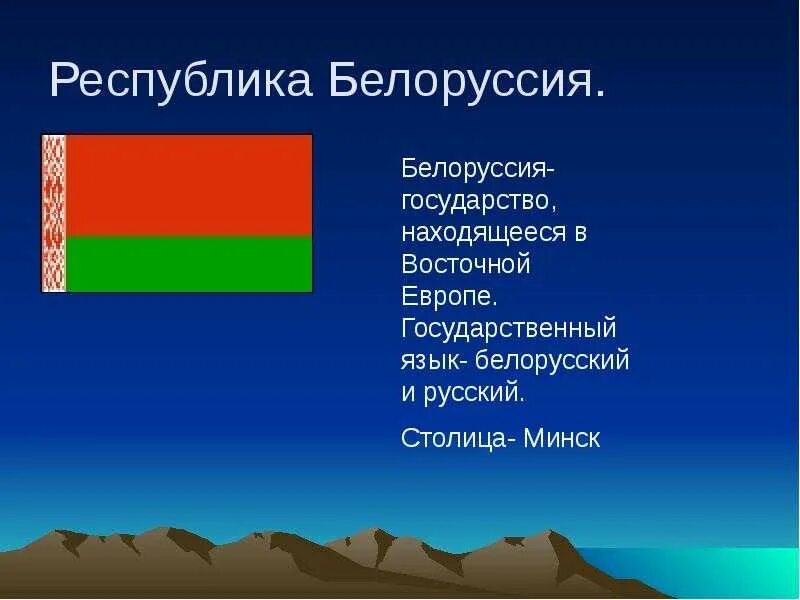 Республика Белоруссия.

Белоруссия- государство, находящееся в Восточной Европе. Государственный язык- белорусский и русский.

Столица- Минск